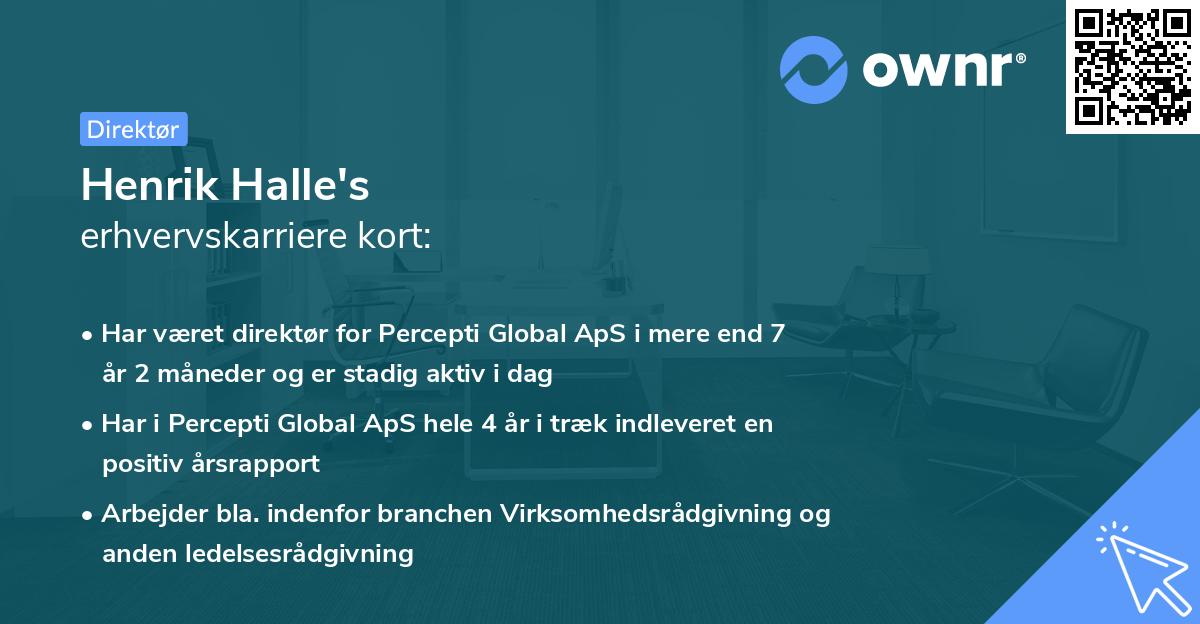 ownr®

Direktør

Henrik Halle's
erhvervskarriere kort:

• Har været direktør for Percepti Global ApS i mere end 7 år 2 måneder og er stadig aktiv i dag

• Har i Percepti Global ApS hele 4 år i træk indleveret en positiv årsrapport

• Arbejder bla. indenfor branchen Virksomhedsrådgivning og anden ledelsesrådgivning